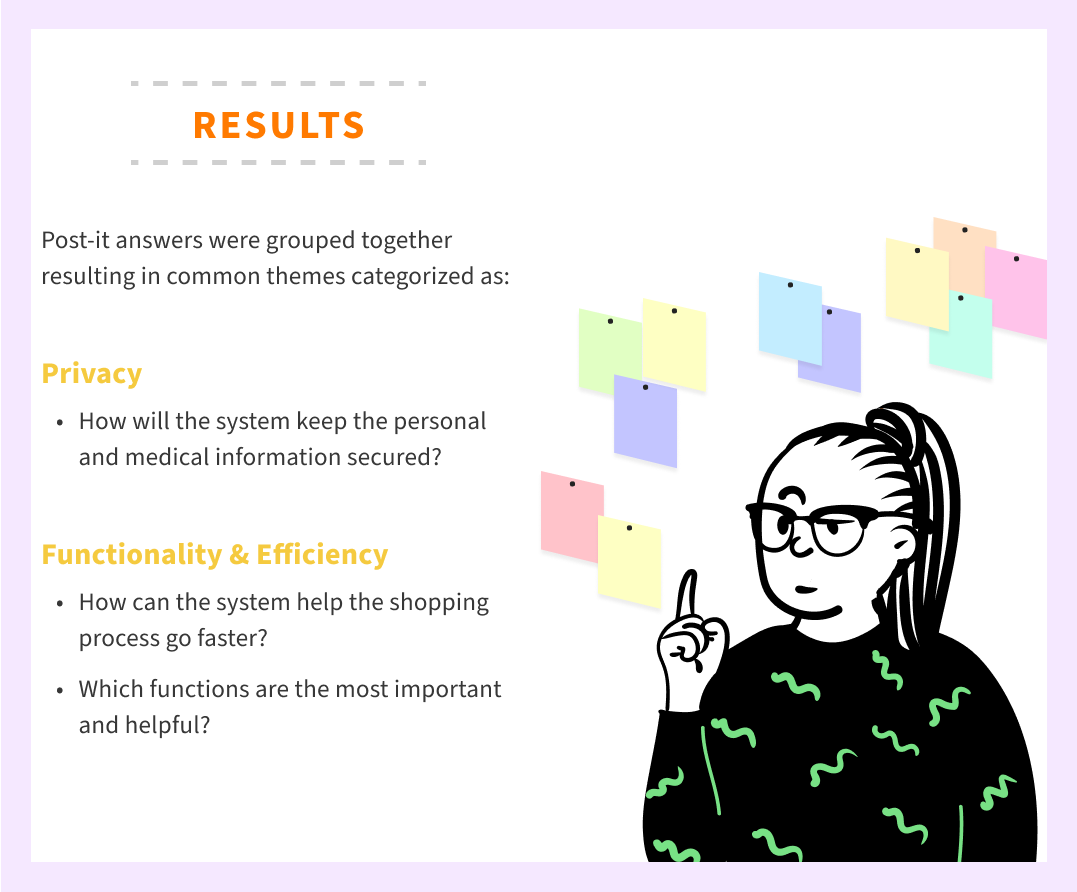 RESULTS

Post-it answers were grouped together resulting in common themes categorized as:

Privacy

• How will the system keep the personal and medical information secured?

Functionality & Efficiency

• How can the system help the shopping process go faster?

• Which functions are the most important and helpful?